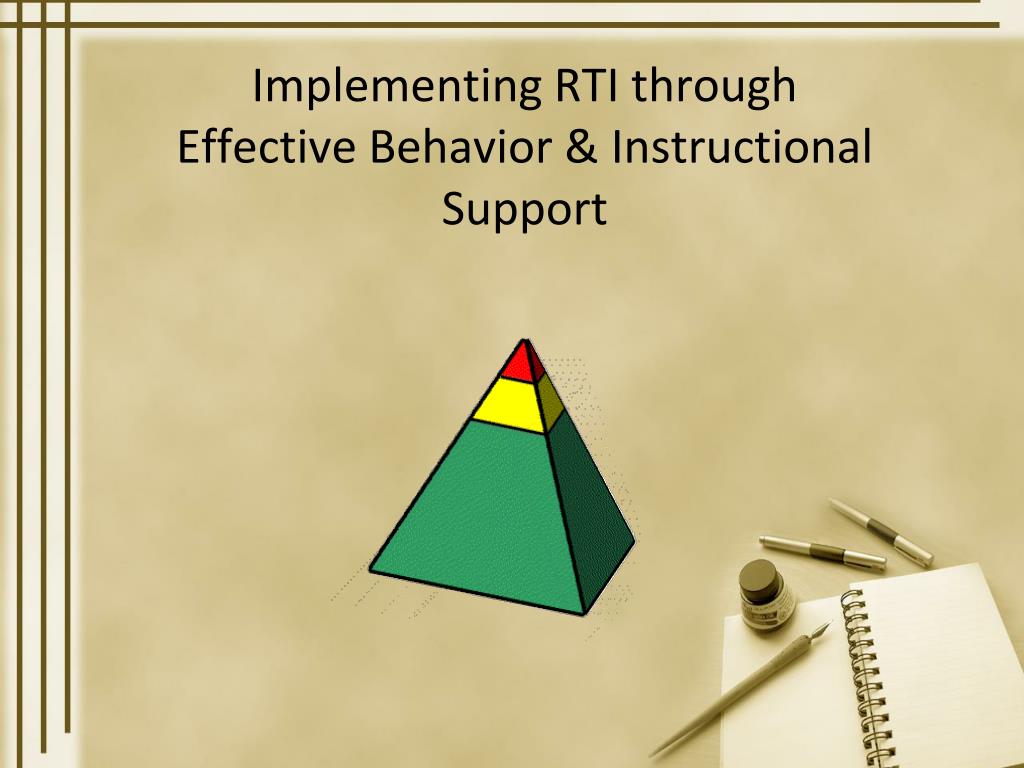 Implementing RTI through Effective Behavior & Instructional Support